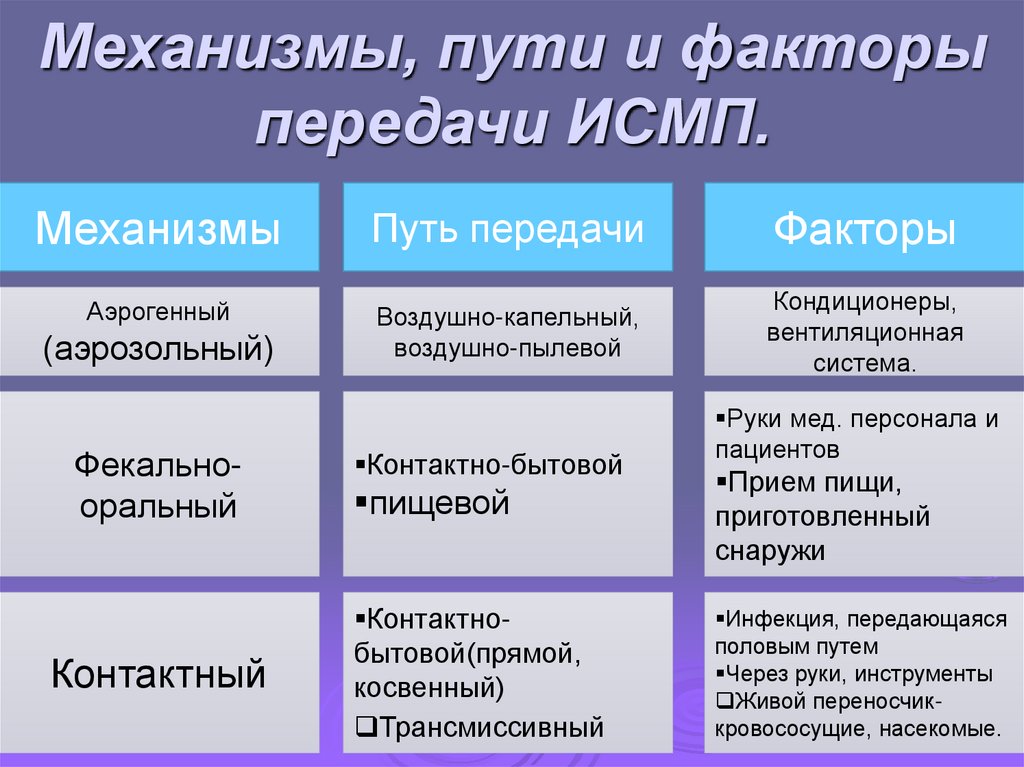 Механизмы, пути и факторы передачи ИСМП.

| Механизмы | Путь передачи | Факторы |
|---|---|---|
| Аэрогенный (аэрозольный) | Воздушно-капельный, воздушно-пылевой | Кондиционеры, вентиляционная система. |
| Фекально-оральный | ▪Контактно-бытовой ▪пищевой | ▪Руки мед. персонала и пациентов ▪Прием пищи, приготовленный снаружи |
| Контактный | ▪Контактно-бытовой(прямой, косвенный) ❑Трансмиссивный | ▪Инфекция, передающаяся половым путем ▪Через руки, инструменты ❑Живой переносчик-кровососущие, насекомые. |